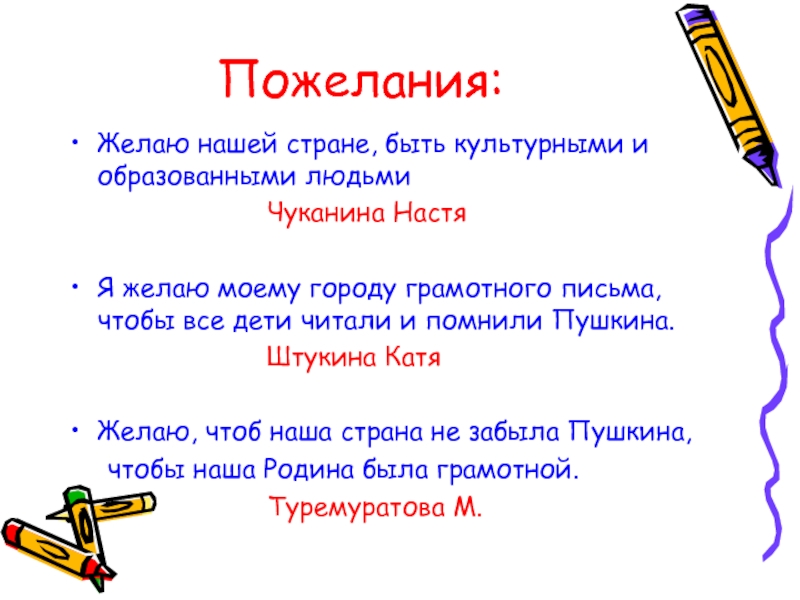 Пожелания:

• Желаю нашей стране, быть культурными и образованными людьми

Чуканина Настя

• Я желаю моему городу грамотного письма, чтобы все дети читали и помнили Пушкина.

Штукина Катя

• Желаю, чтоб наша страна не забыла Пушкина, чтобы наша Родина была грамотной.

Туремуратова М.